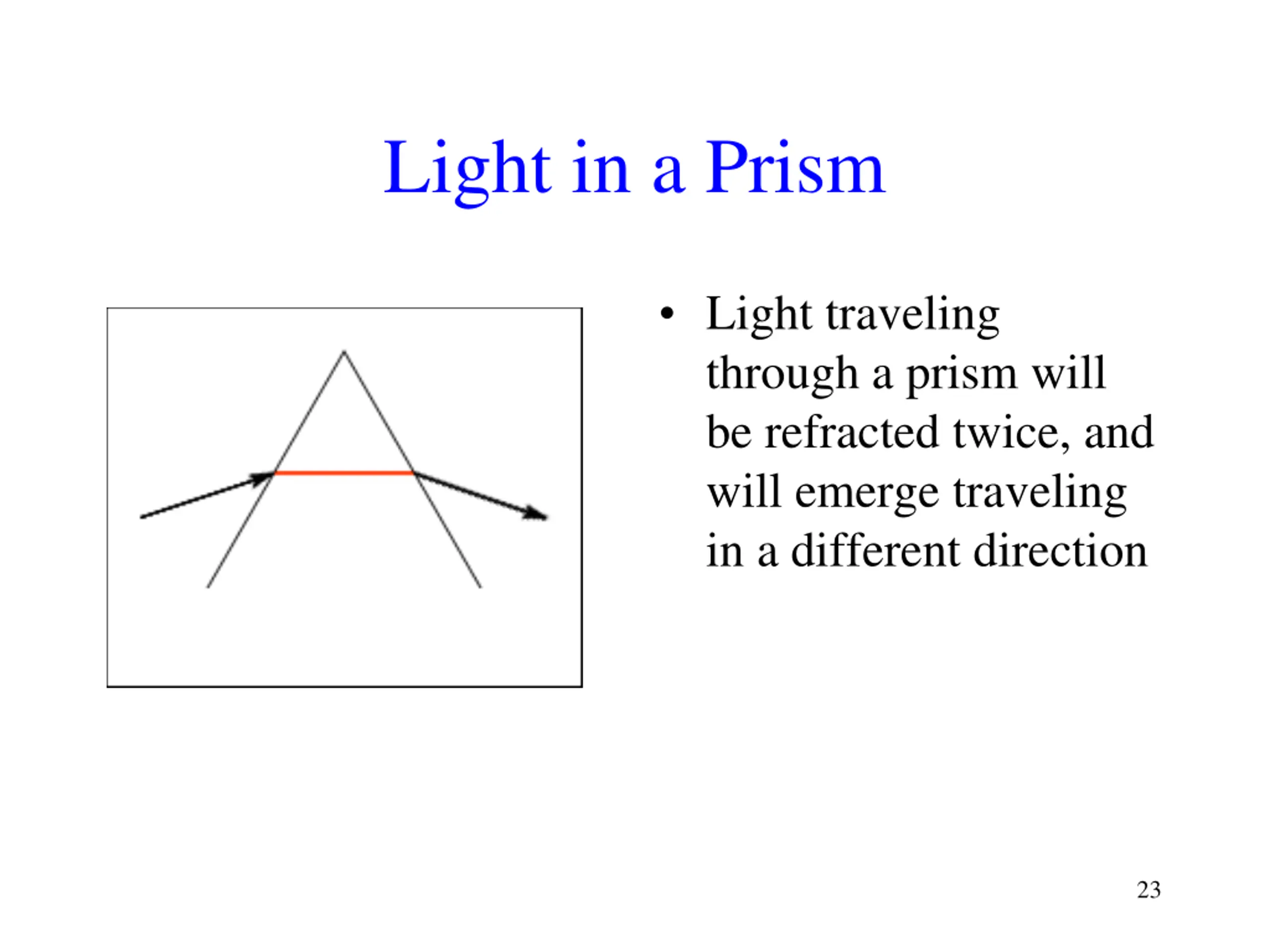 Light in a Prism

• Light traveling through a prism will be refracted twice, and will emerge traveling in a different direction

23